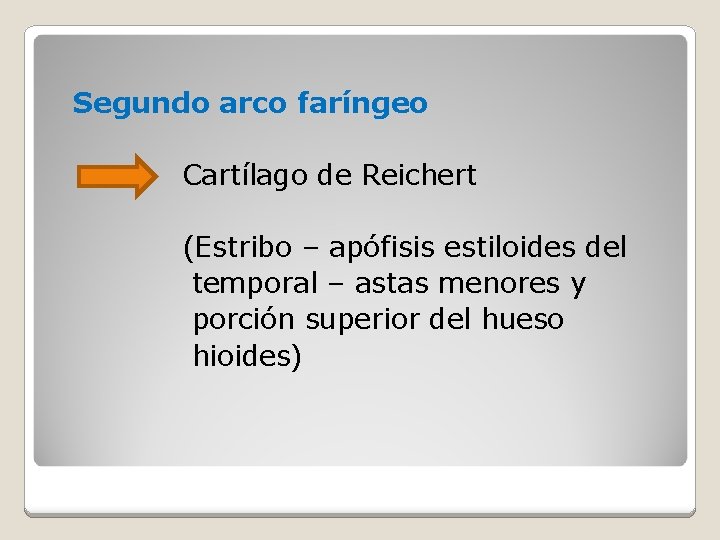 Segundo arco faríngeo

Cartílago de Reichert

(Estribo – apófisis estiloides del temporal – astas menores y porción superior del hueso hioides)